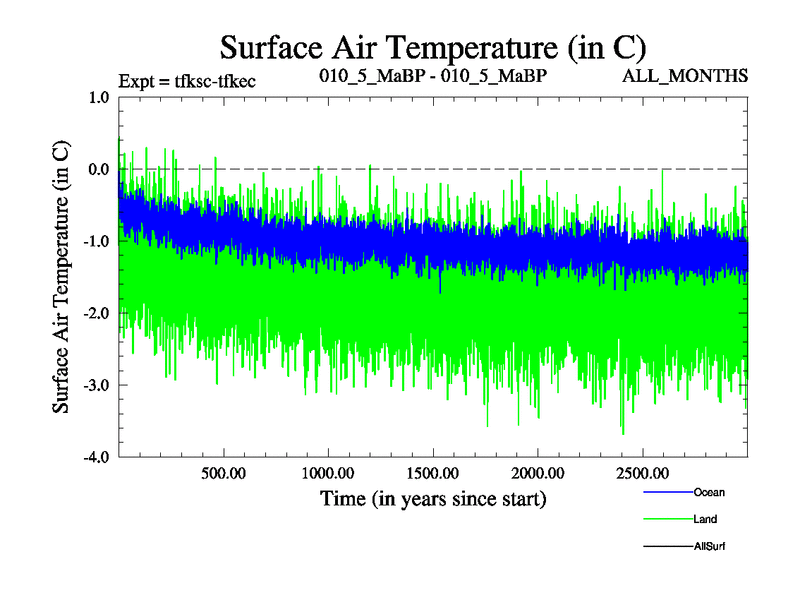 Surface Air Temperature (in C)

Expt = tfksc-tfkec

010_5_MaBP - 010_5_MaBP

ALL_MONTHS

Surface Air Temperature (in C)

1.0

0.0

-1.0

-2.0

-3.0

-4.0

500.00

1000.00

1500.00

2000.00

2500.00

Time (in years since start)

Ocean

Land

AllSurf